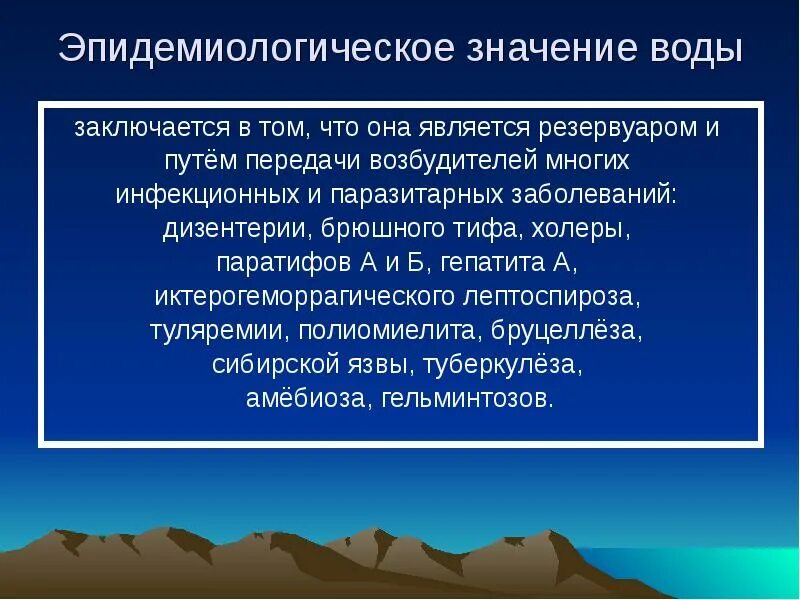 Эпидемиологическое значение воды

заключается в том, что она является резервуаром и путём передачи возбудителей многих инфекционных и паразитарных заболеваний: дизентерии, брюшного тифа, холеры, паратифов А и Б, гепатита А, иктерогеморрагического лептоспироза, туляремии, полиомиелита, бруцеллёза, сибирской язвы, туберкулёза, амёбиоза, гельминтозов.